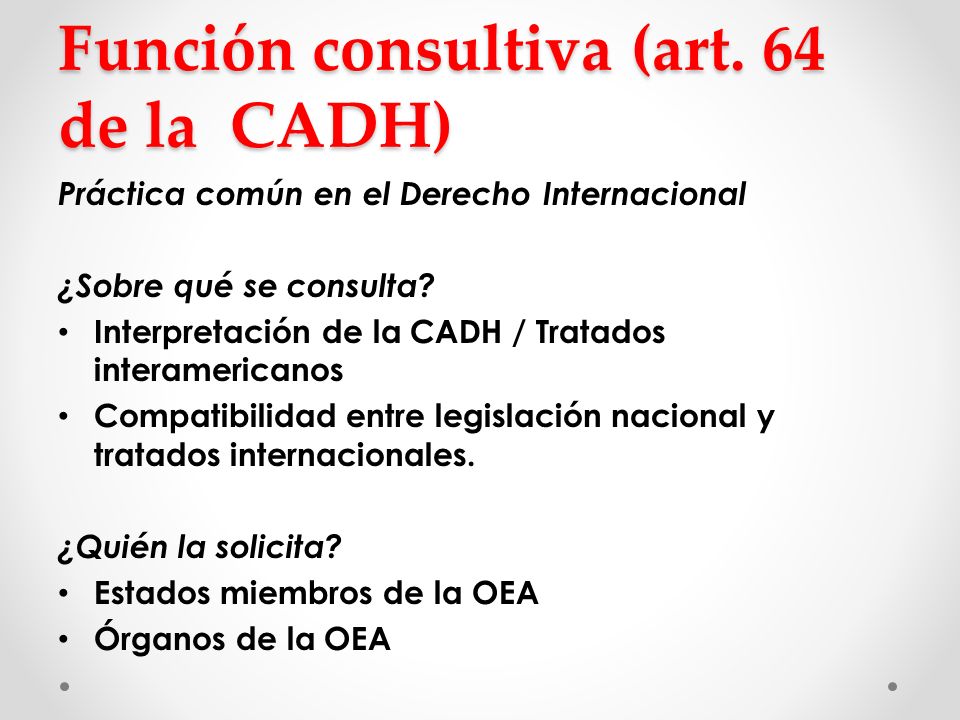 Función consultiva (art. 64 de la  CADH)

Práctica común en el Derecho Internacional

¿Sobre qué se consulta?

• Interpretación de la CADH / Tratados interamericanos
• Compatibilidad entre legislación nacional y tratados internacionales.

¿Quién la solicita?

• Estados miembros de la OEA
• Órganos de la OEA